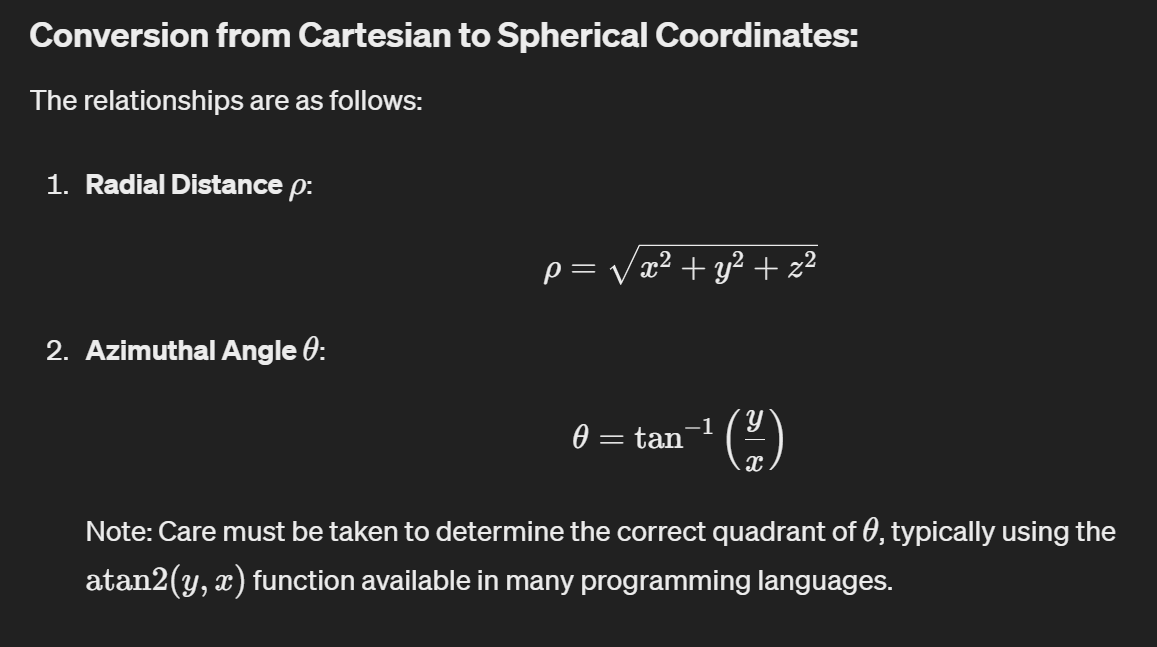 Conversion from Cartesian to Spherical Coordinates:

The relationships are as follows:

1. Radial Distance $\rho$:

$\rho = \sqrt{x^2 + y^2 + z^2}$

2. Azimuthal Angle $\theta$:

$\theta = \tan^{-1}\left(\frac{y}{x}\right)$

Note: Care must be taken to determine the correct quadrant of $\theta$, typically using the $\operatorname{atan2}(y, x)$ function available in many programming languages.